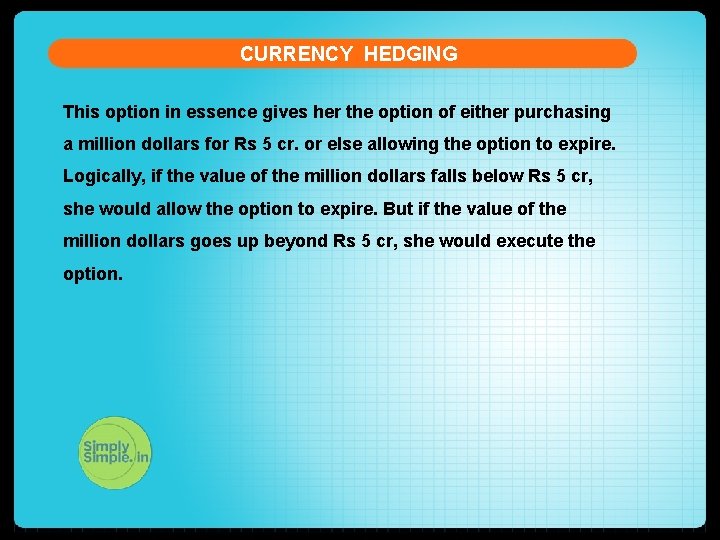 CURRENCY HEDGING

This option in essence gives her the option of either purchasing a million dollars for Rs 5 cr. or else allowing the option to expire. Logically, if the value of the million dollars falls below Rs 5 cr, she would allow the option to expire. But if the value of the million dollars goes up beyond Rs 5 cr, she would execute the option.

Simply Simple.in